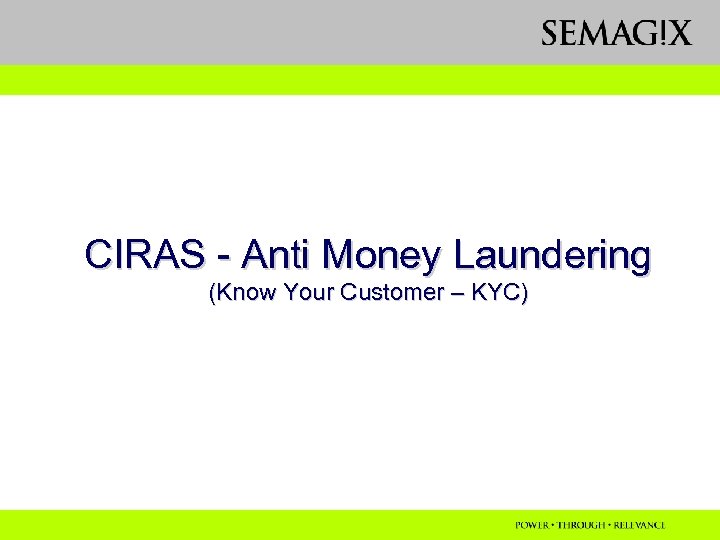 SEMAG!X

CIRAS - Anti Money Laundering
(Know Your Customer – KYC)

POWER • THROUGH • RELEVANCE